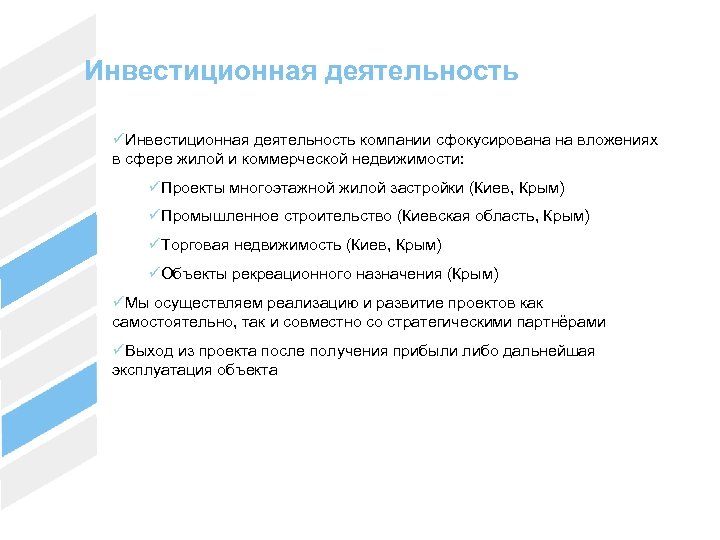 Инвестиционная деятельность

✓Инвестиционная деятельность компании сфокусирована на вложениях в сфере жилой и коммерческой недвижимости:

✓Проекты многоэтажной жилой застройки (Киев, Крым)

✓Промышленное строительство (Киевская область, Крым)

✓Торговая недвижимость (Киев, Крым)

✓Объекты рекреационного назначения (Крым)

✓Мы осуществляем реализацию и развитие проектов как самостоятельно, так и совместно со стратегическими партнёрами

✓Выход из проекта после получения прибыли либо дальнейшая эксплуатация объекта